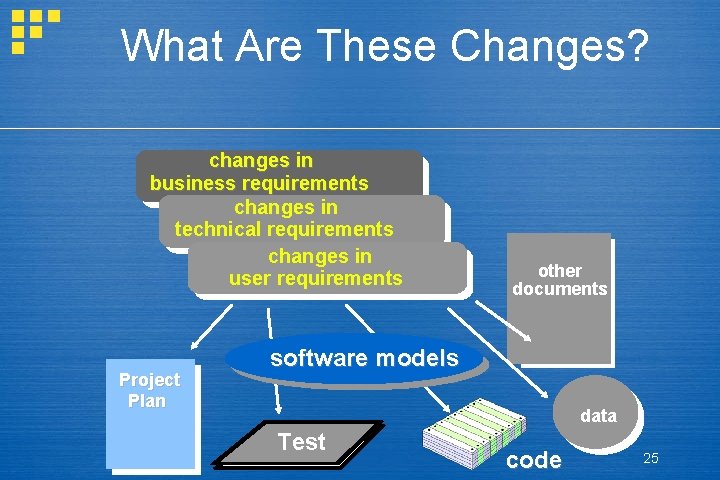 What Are These Changes?

changes in business requirements

changes in technical requirements

changes in user requirements

other documents

software models

Project Plan

Test

code

data

25